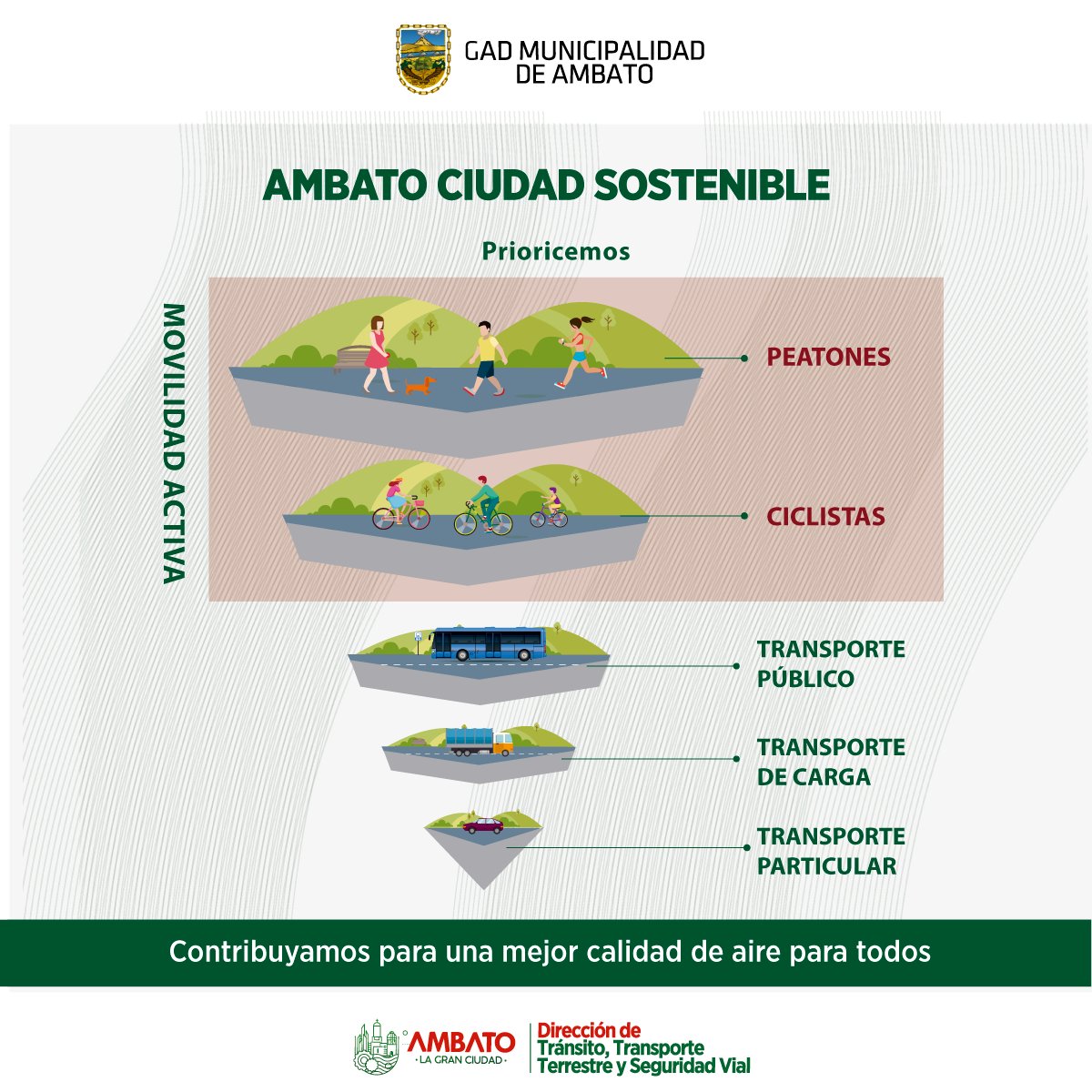 GAD MUNICIPALIDAD DE AMBATO

AMBATO CIUDAD SOSTENIBLE

Prioricemos

MOVILIDAD ACTIVA

PEATONES

CICLISTAS

TRANSPORTE PÚBLICO

TRANSPORTE DE CARGA

TRANSPORTE PARTICULAR

Contribuyamos para una mejor calidad de aire para todos

AMBATO
LA GRAN CIUDAD

Dirección de Tránsito, Transporte Terrestre y Seguridad Vial